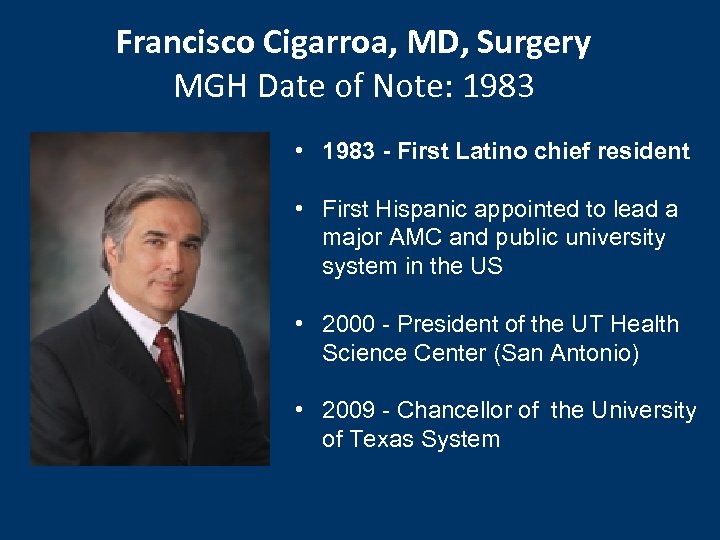 Francisco Cigarroa, MD, Surgery
MGH Date of Note: 1983

• 1983 - First Latino chief resident

• First Hispanic appointed to lead a major AMC and public university system in the US

• 2000 - President of the UT Health Science Center (San Antonio)

• 2009 - Chancellor of the University of Texas System